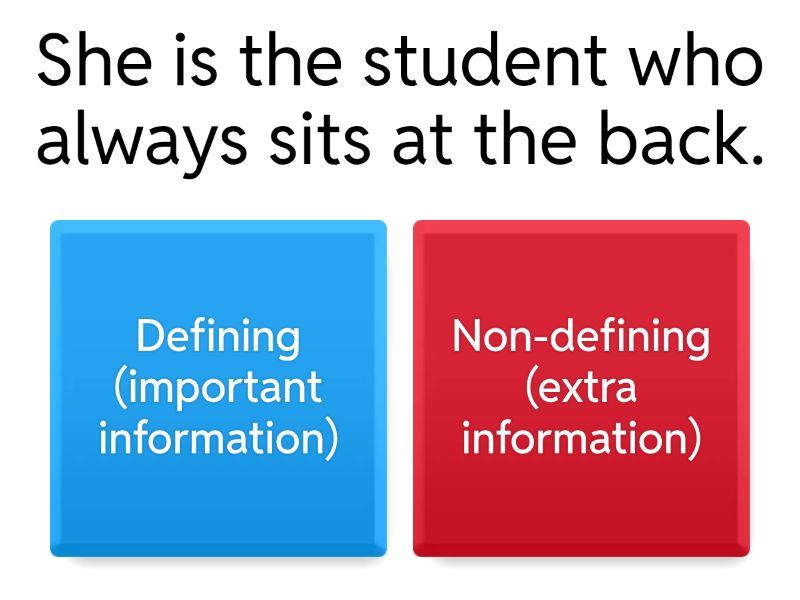 She is the student who always sits at the back.

Defining (important information)

Non-defining (extra information)